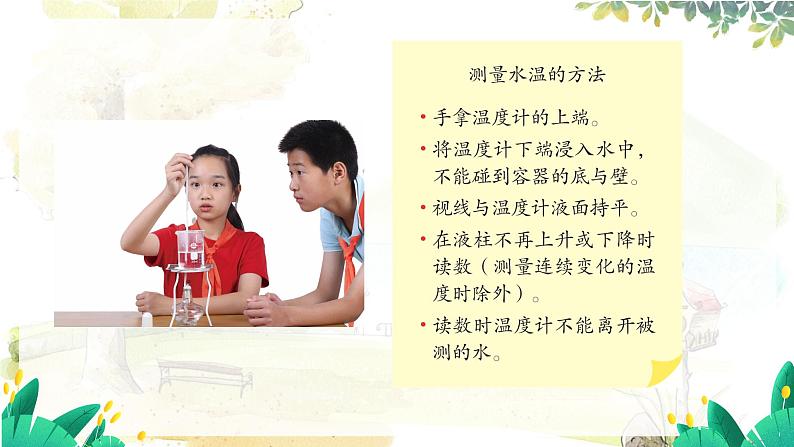 测量水温的方法

• 手拿温度计的上端。
• 将温度计下端浸入水中，不能碰到容器的底与壁。
• 视线与温度计液面持平。
• 在液柱不再上升或下降时读数（测量连续变化的温度时除外）。
• 读数时温度计不能离开被测的水。